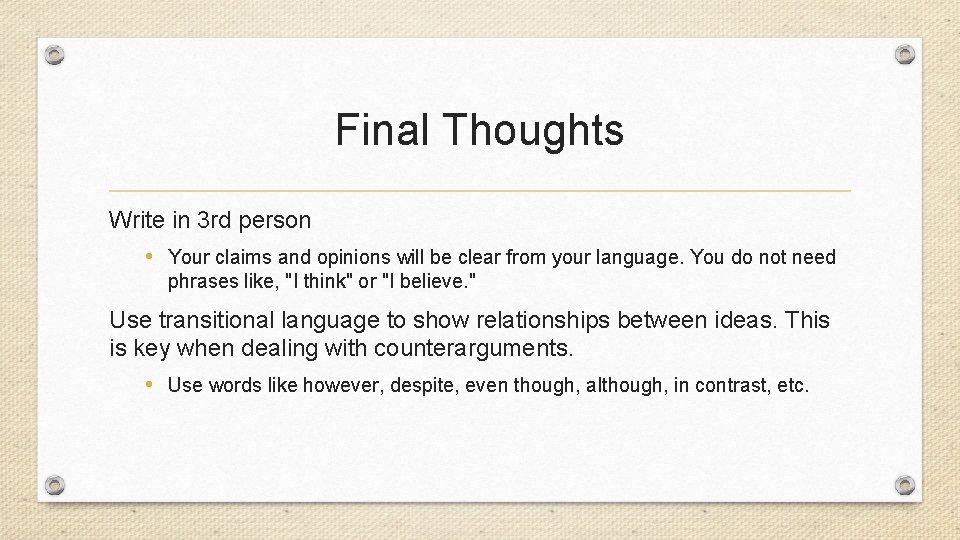 Final Thoughts

Write in 3rd person

• Your claims and opinions will be clear from your language. You do not need phrases like, "I think" or "I believe."

Use transitional language to show relationships between ideas. This is key when dealing with counterarguments.

• Use words like however, despite, even though, although, in contrast, etc.